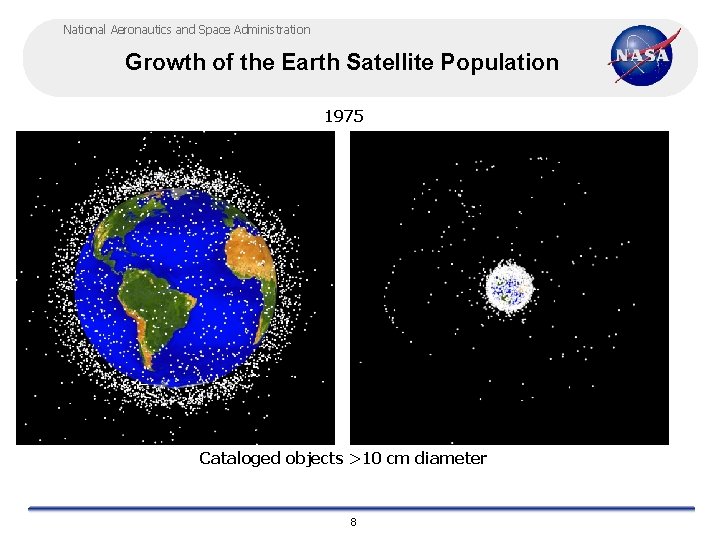 National Aeronautics and Space Administration

Growth of the Earth Satellite Population

NASA

1975

Cataloged objects >10 cm diameter

8